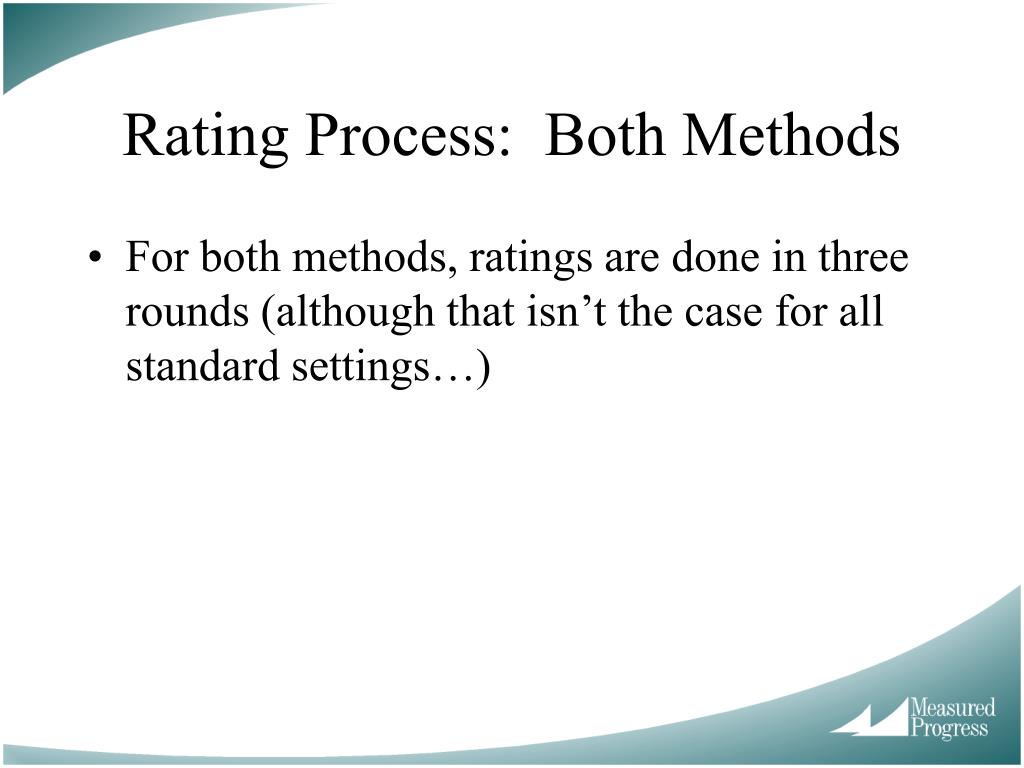 Rating Process:  Both Methods

• For both methods, ratings are done in three rounds (although that isn’t the case for all standard settings…)

Measured Progress